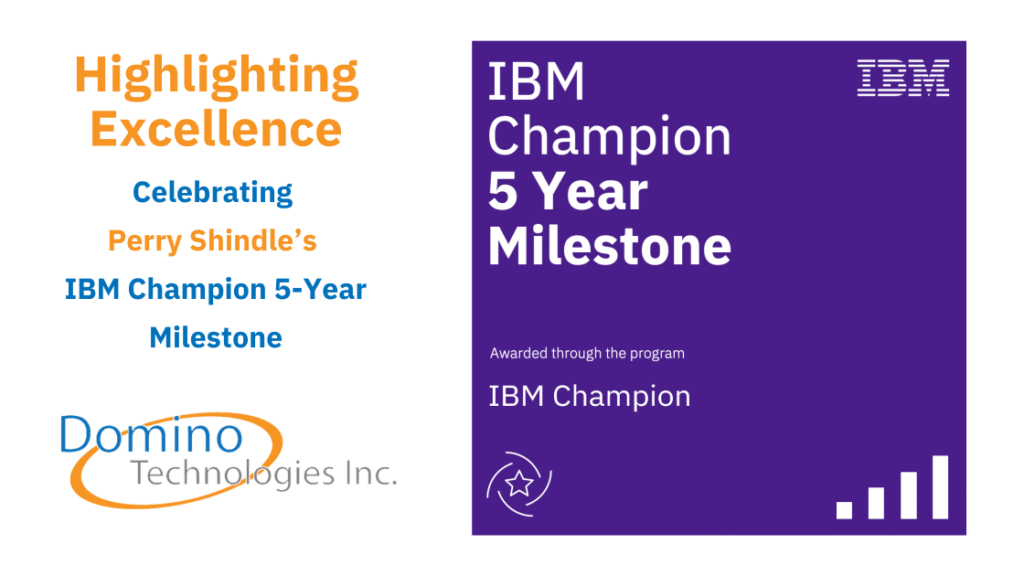 Highlighting Excellence

Celebrating Perry Shindle's IBM Champion 5-Year Milestone

Domino Technologies Inc.

IBM Champion
5 Year Milestone

IBM

Awarded through the program

IBM Champion